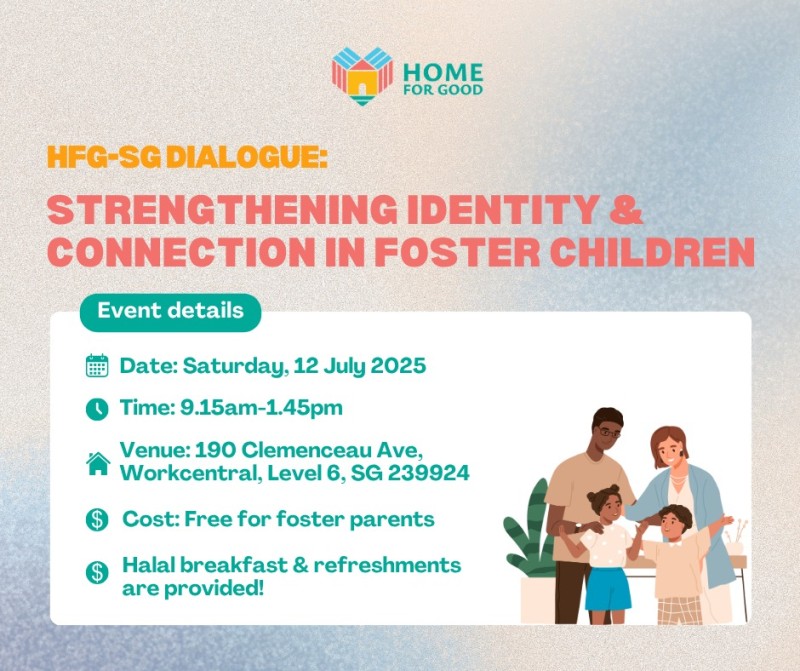 HOME FOR GOOD

HFG-SG DIALOGUE:

STRENGTHENING IDENTITY & CONNECTION IN FOSTER CHILDREN

Event details

Date: Saturday, 12 July 2025

Time: 9.15am-1.45pm

Venue: 190 Clemenceau Ave, Workcentral, Level 6, SG 239924

Cost: Free for foster parents

Halal breakfast & refreshments are provided!